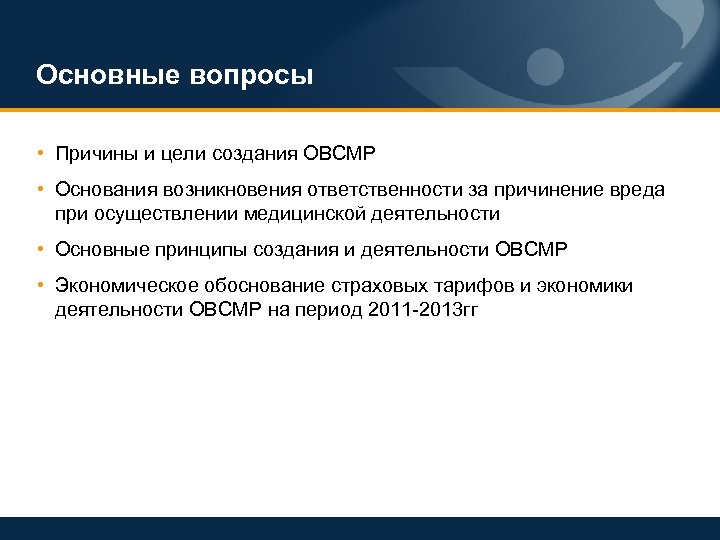 Основные вопросы

• Причины и цели создания ОВСМР

• Основания возникновения ответственности за причинение вреда при осуществлении медицинской деятельности

• Основные принципы создания и деятельности ОВСМР

• Экономическое обоснование страховых тарифов и экономики деятельности ОВСМР на период 2011-2013гг